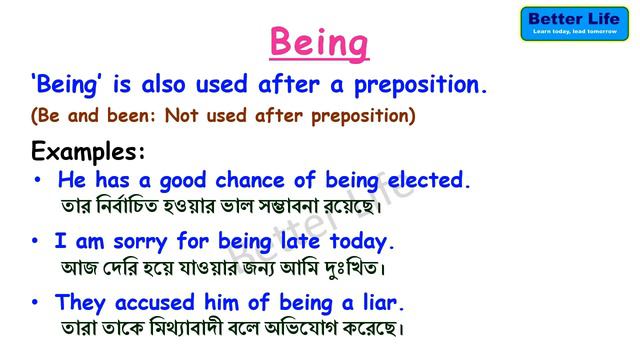 Better Life
Learn today, lead tomorrow

Being

'Being' is also used after a preposition.

(Be and been: Not used after preposition)

Examples:

• He has a good chance of being elected.
তার নির্বাচিত হওয়ার ভাল সম্ভাবনা রয়েছে।

• I am sorry for being late today.
আজ দেরি হয়ে যাওয়ার জন্য আমি দুঃখিত।

• They accused him of being a liar.
তারা তাকে মিথ্যাবাদী বলে অভিযোগ করেছে।

Better Life